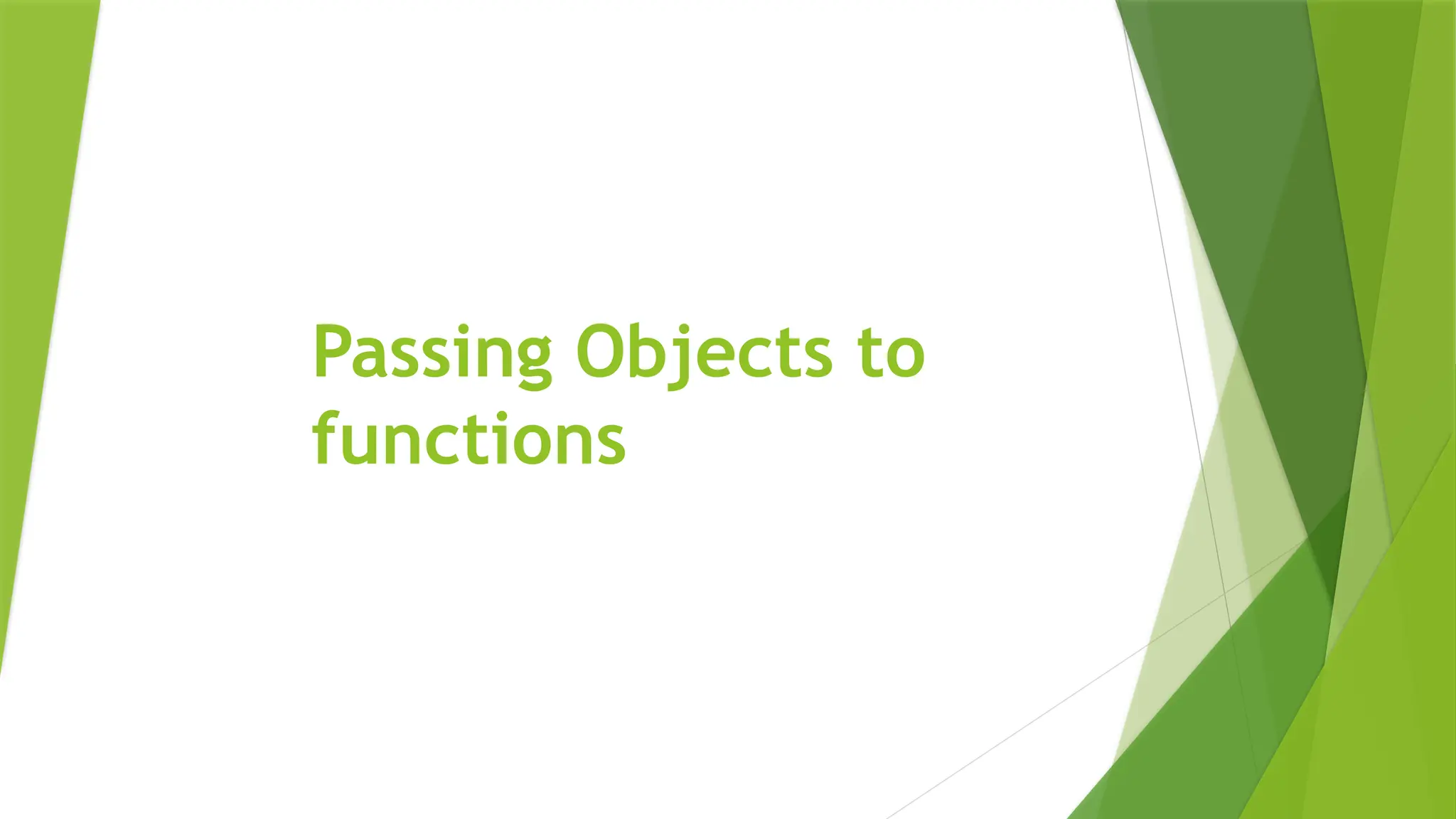 Passing Objects to functions